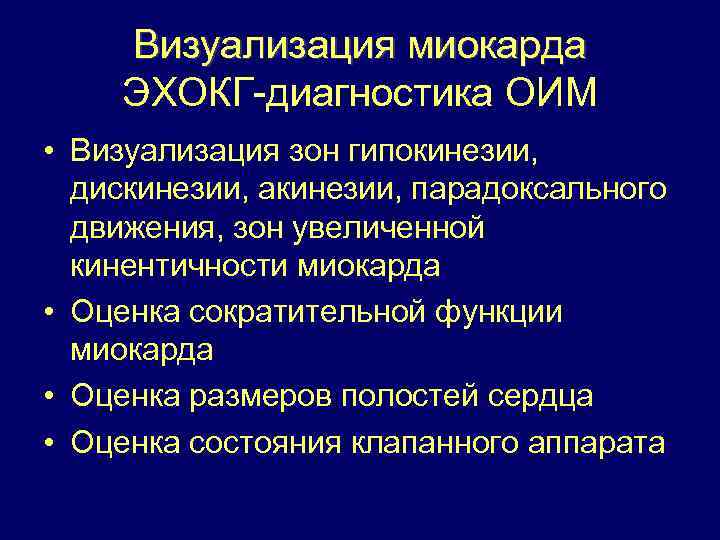 Визуализация миокарда ЭХОКГ-диагностика ОИМ

• Визуализация зон гипокинезии, дискинезии, акинезии, парадоксального движения, зон увеличенной кинентичности миокарда
• Оценка сократительной функции миокарда
• Оценка размеров полостей сердца
• Оценка состояния клапанного аппарата